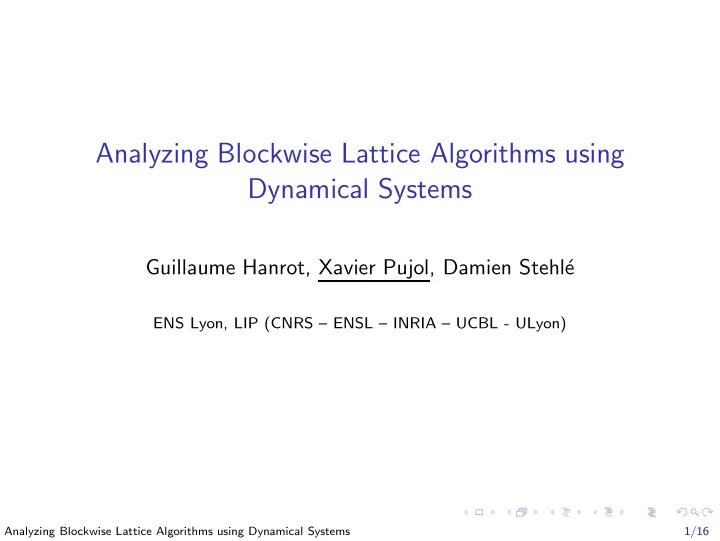 Analyzing Blockwise Lattice Algorithms using Dynamical Systems

Guillaume Hanrot, Xavier Pujol, Damien Stehlé

ENS Lyon, LIP (CNRS – ENSL – INRIA – UCBL - ULyon)

Analyzing Blockwise Lattice Algorithms using Dynamical Systems 1/16